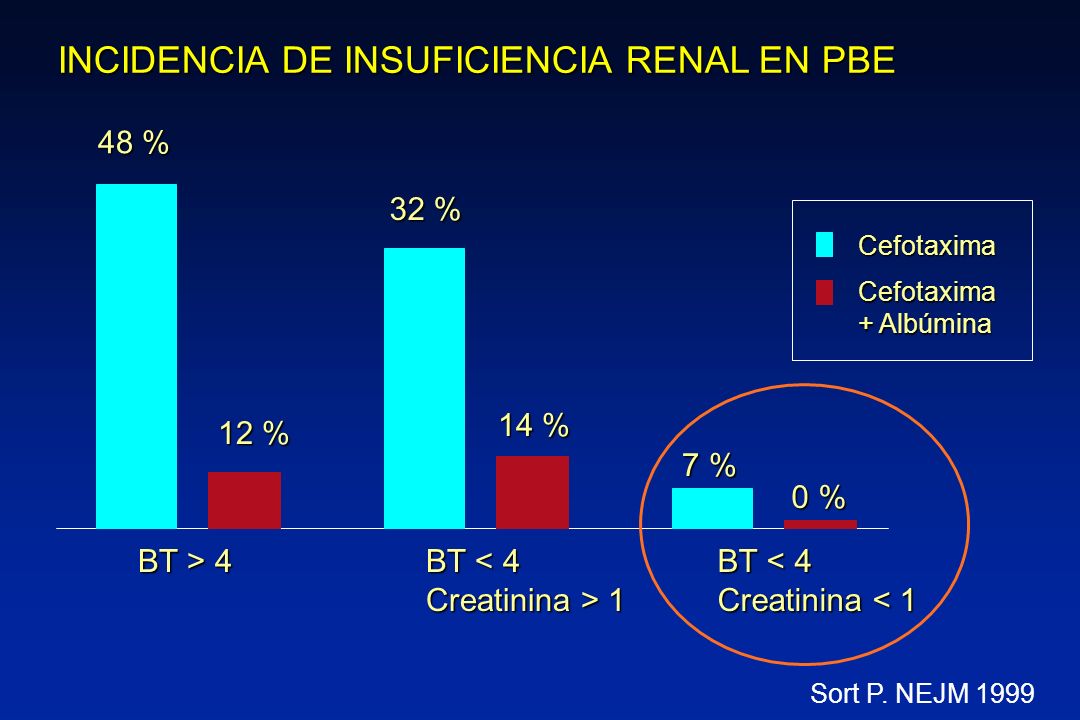 INCIDENCIA DE INSUFICIENCIA RENAL EN PBE

48 %

12 %

32 %

14 %

7 %

0 %

Cefotaxima

Cefotaxima
+ Albúmina

BT > 4

BT < 4
Creatinina > 1

BT < 4
Creatinina < 1

Sort P. NEJM 1999